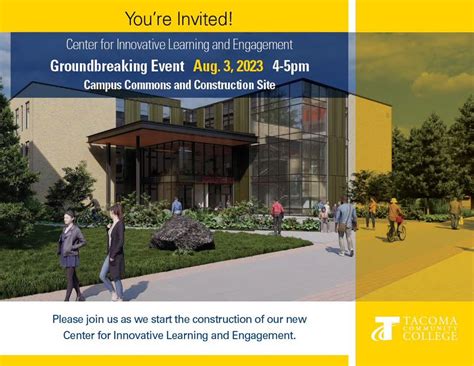 You're Invited!

Center for Innovative Learning and Engagement

Groundbreaking Event Aug. 3, 2023 4-5pm

Campus Commons and Construction Site

Please join us as we start the construction of our new Center for Innovative Learning and Engagement.

TACOMA COMMUNITY COLLEGE